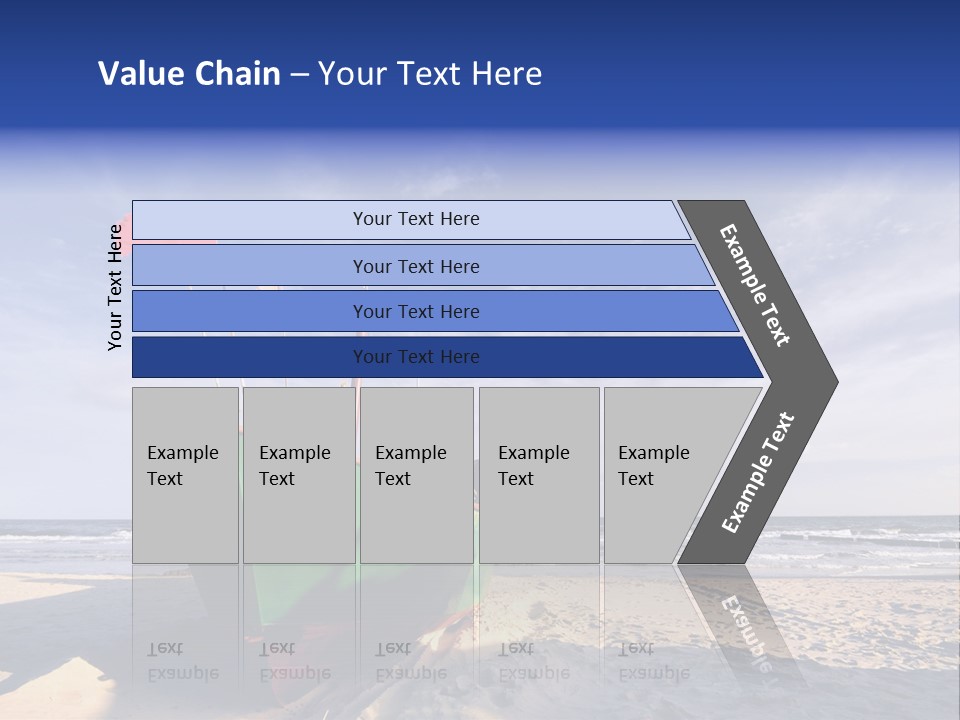 Value Chain – Your Text Here

Your Text Here

Your Text Here

Your Text Here

Your Text Here

Your Text Here

Example Text

Example Text

Example Text

Example Text

Example Text

Example Text

Example Text